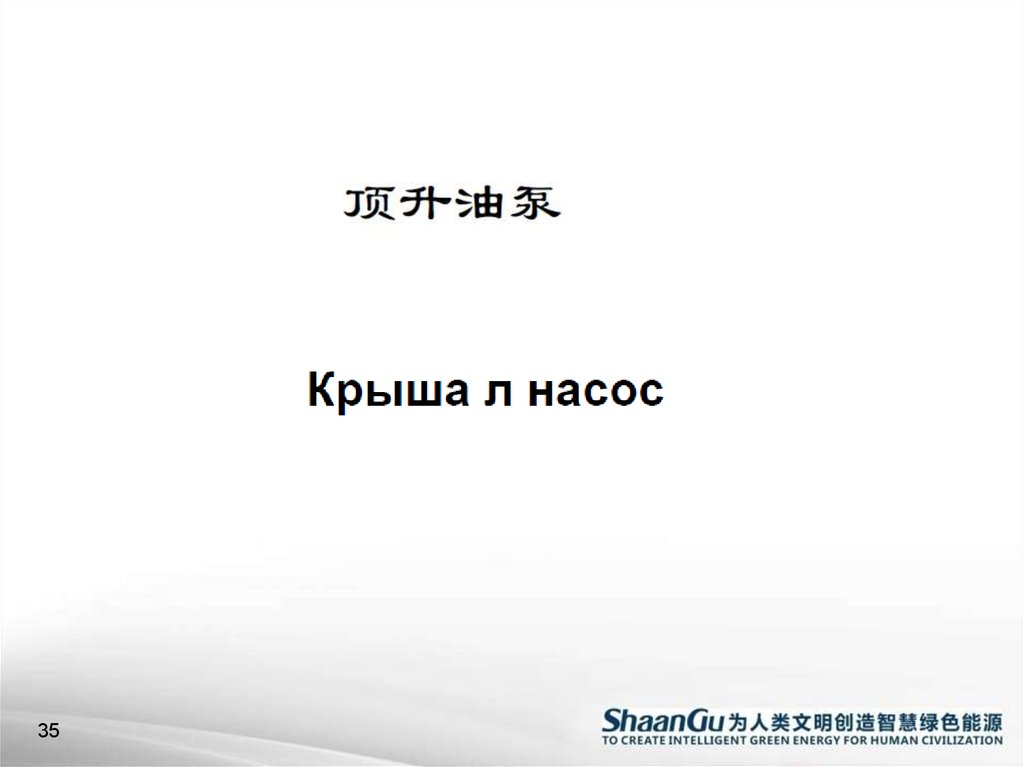 顶升油泵

Крыша л насос

35

ShaanGu 为人类文明创造智慧绿色能源
TO CREATE INTELLIGENT GREEN ENERGY FOR HUMAN CIVILIZATION